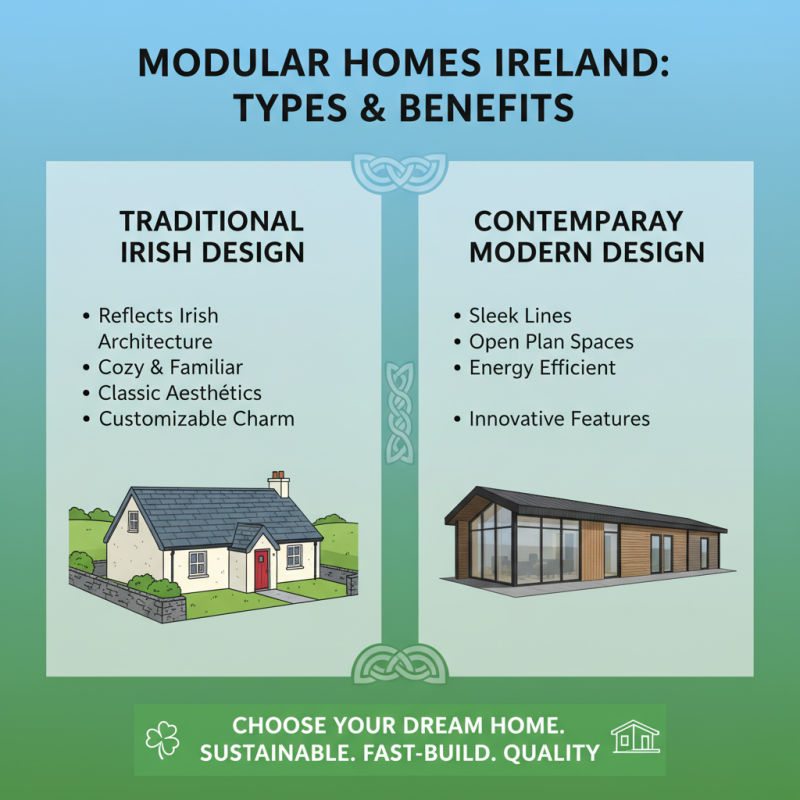 MODULAR HOMES IRELAND: TYPES & BENEFITS

TRADITIONAL IRISH DESIGN

• Reflects Irish Architecture
• Cozy & Familiar
• Classic Aesthétics
• Customizable Charm

CONTEMPARAY MODERN DESIGN

• Sleek Lines
• Open Plan Spaces
• Energy Efficient

• Innovative Features

CHOOSE YOUR DREAM HOME.
SUSTAINABLE. FAST-BUILD. QUALITY